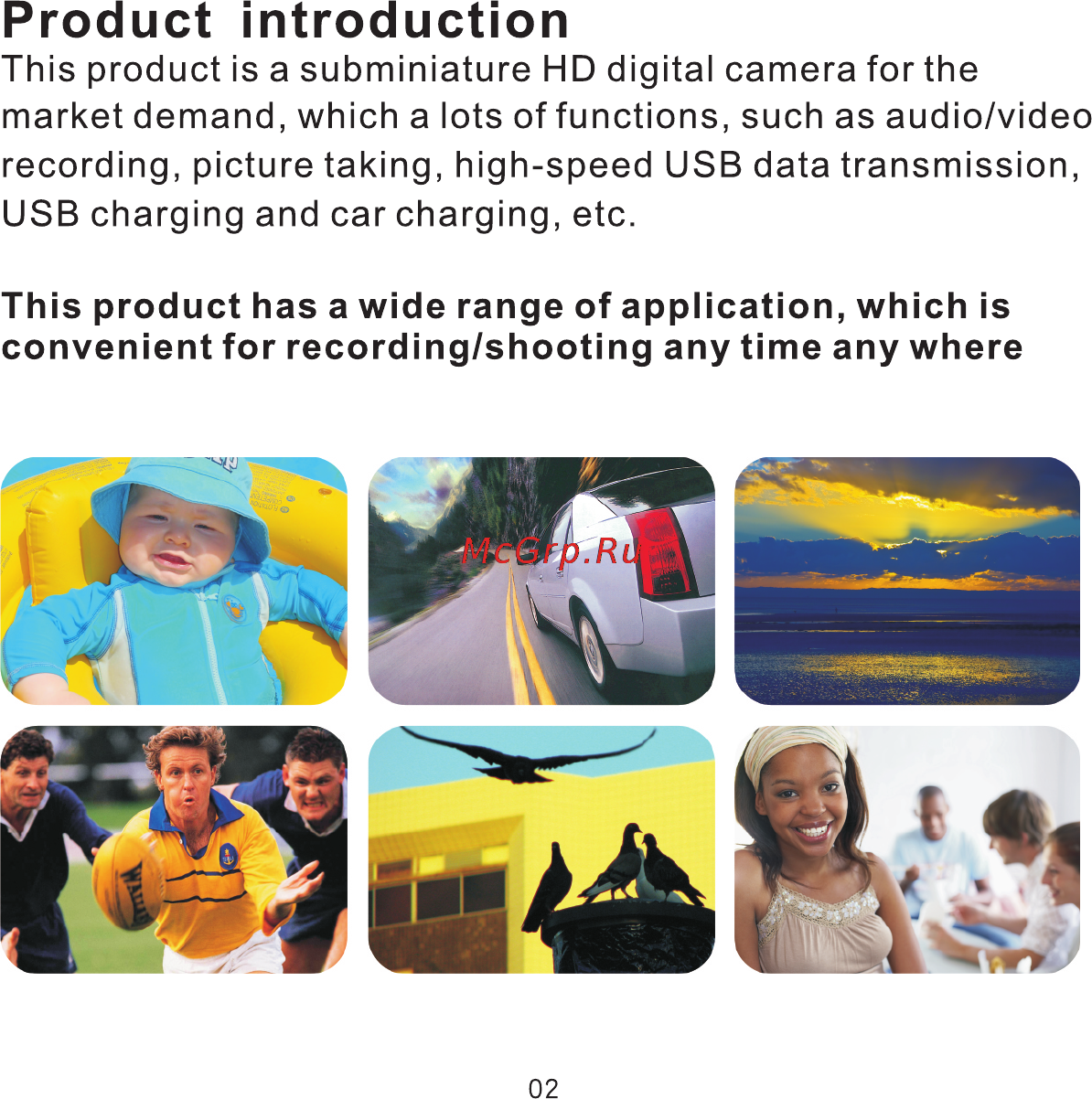 Product introduction

This product is a subminiature HD digital camera for the market demand, which a lots of functions, such as audio/video recording, picture taking, high-speed USB data transmission, USB charging and car charging, etc.

This product has a wide range of application, which is convenient for recording/shooting any time any where

McGrp.Ru

02